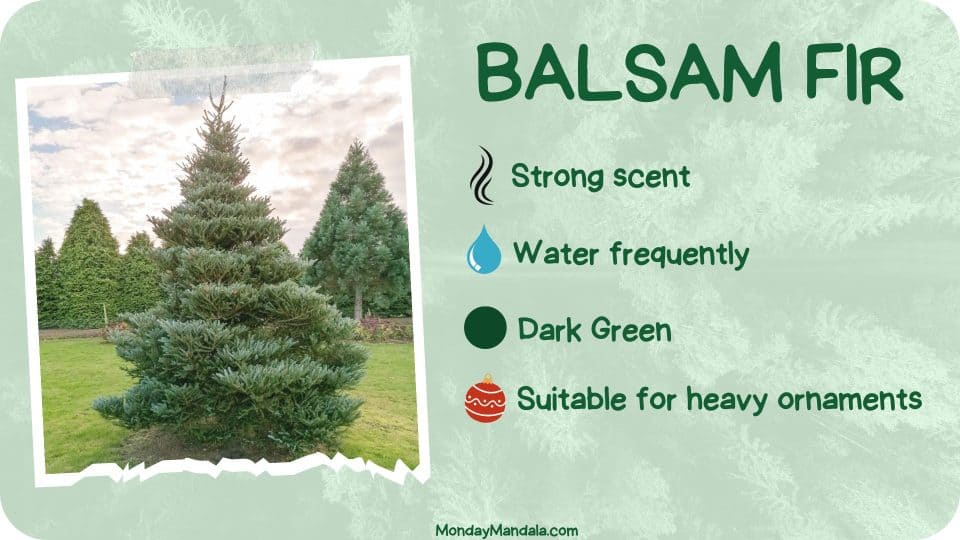 BALSAM FIR

Strong scent

Water frequently

Dark Green

Suitable for heavy ornaments

MondayMandala.com